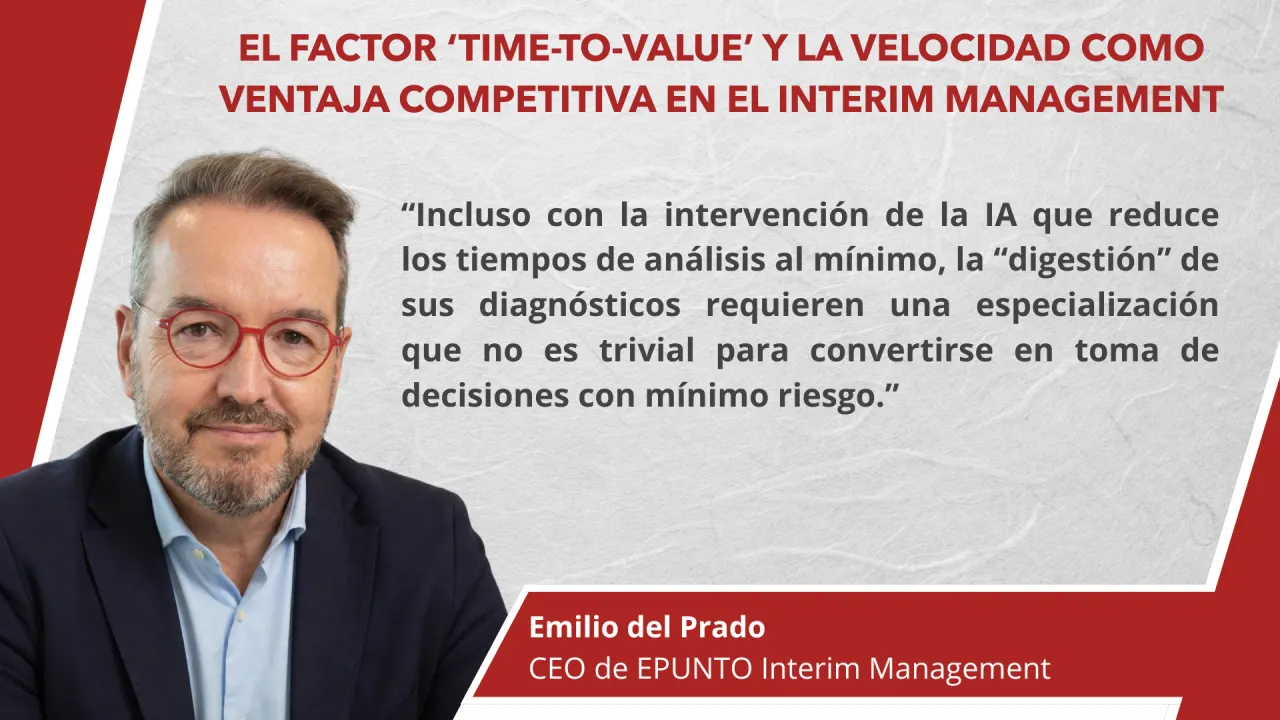 EL FACTOR ‘TIME-TO-VALUE’ Y LA VELOCIDAD COMO VENTAJA COMPETITIVA EN EL INTERIM MANAGEMENT

“Incluso con la intervención de la IA que reduce los tiempos de análisis al mínimo, la “digestión” de sus diagnósticos requieren una especialización que no es trivial para convertirse en toma de decisiones con mínimo riesgo.”

Emilio del Prado
CEO de EPUNTO Interim Management